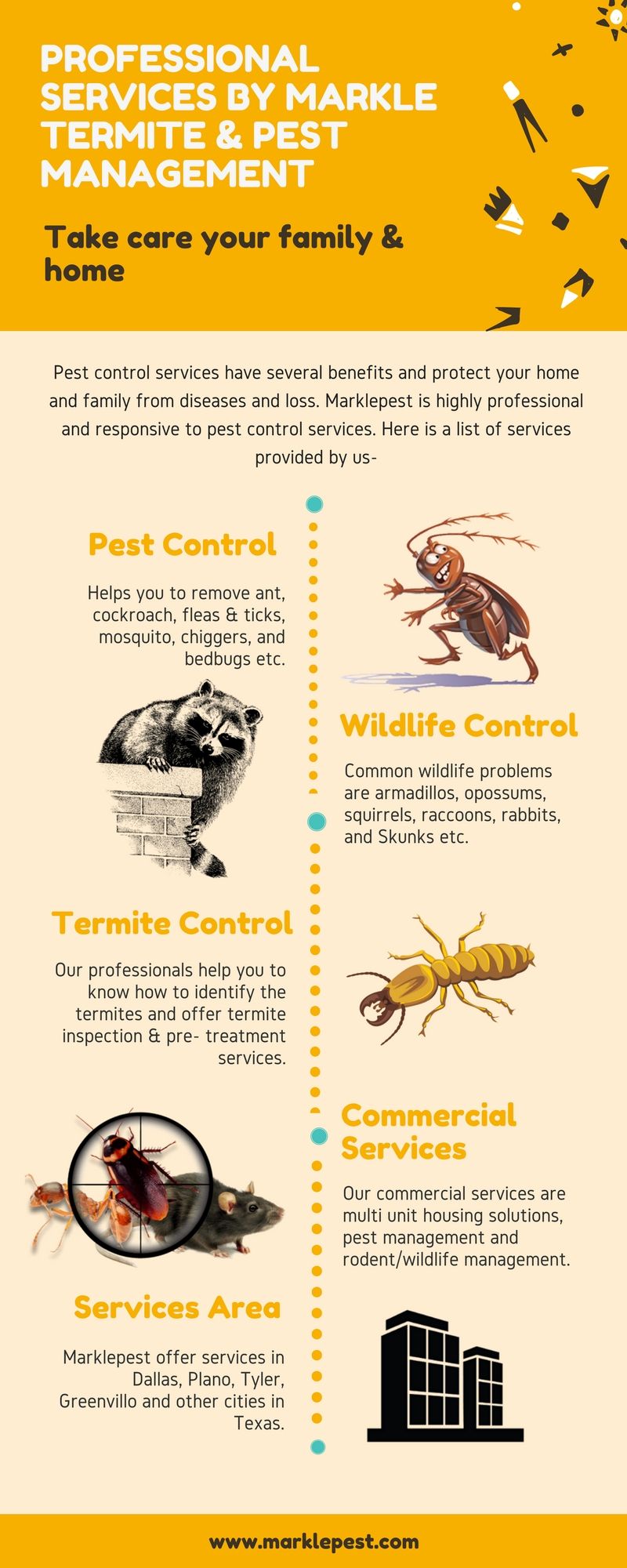 PROFESSIONAL SERVICES BY MARKLE TERMITE & PEST MANAGEMENT

Take care your family & home

Pest control services have several benefits and protect your home and family from diseases and loss. Marklepest is highly professional and responsive to pest control services. Here is a list of services provided by us-

Pest Control

Helps you to remove ant, cockroach, fleas & ticks, mosquito, chiggers, and bedbugs etc.

Wildlife Control

Common wildlife problems are armadillos, opossums, squirrels, raccoons, rabbits, and Skunks etc.

Termite Control

Our professionals help you to know how to identify the termites and offer termite inspection & pre- treatment services.

Commercial Services

Our commercial services are multi unit housing solutions, pest management and rodent/wildlife management.

Services Area

Marklepest offer services in Dallas, Plano, Tyler, Greenvillo and other cities in Texas.

www.marklepest.com